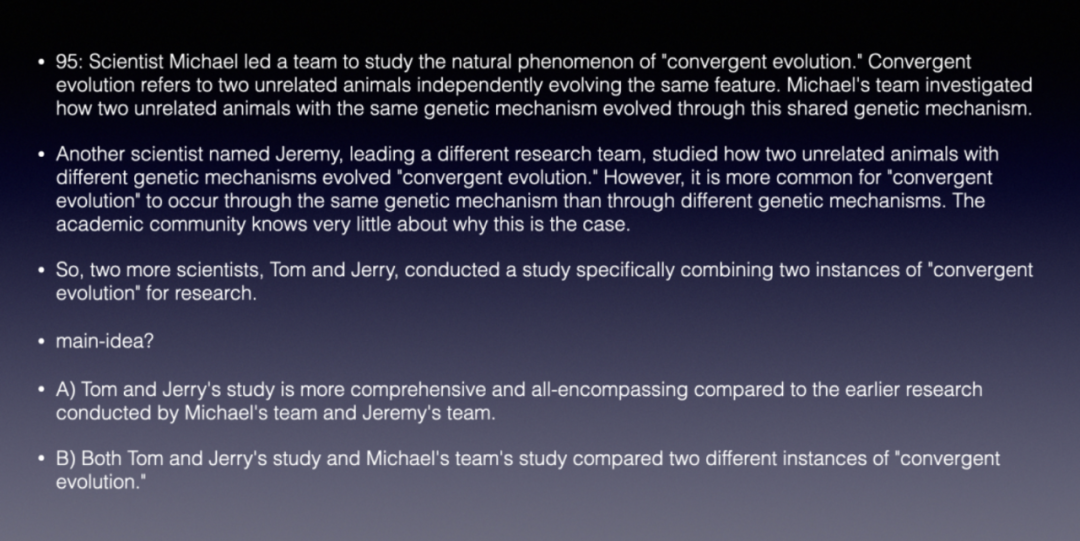 • 95: Scientist Michael led a team to study the natural phenomenon of "convergent evolution." Convergent evolution refers to two unrelated animals independently evolving the same feature. Michael's team investigated how two unrelated animals with the same genetic mechanism evolved through this shared genetic mechanism.

• Another scientist named Jeremy, leading a different research team, studied how two unrelated animals with different genetic mechanisms evolved "convergent evolution." However, it is more common for "convergent evolution" to occur through the same genetic mechanism than through different genetic mechanisms. The academic community knows very little about why this is the case.

• So, two more scientists, Tom and Jerry, conducted a study specifically combining two instances of "convergent evolution" for research.

• main-idea?

• A) Tom and Jerry's study is more comprehensive and all-encompassing compared to the earlier research conducted by Michael's team and Jeremy's team.

• B) Both Tom and Jerry's study and Michael's team's study compared two different instances of "convergent evolution."